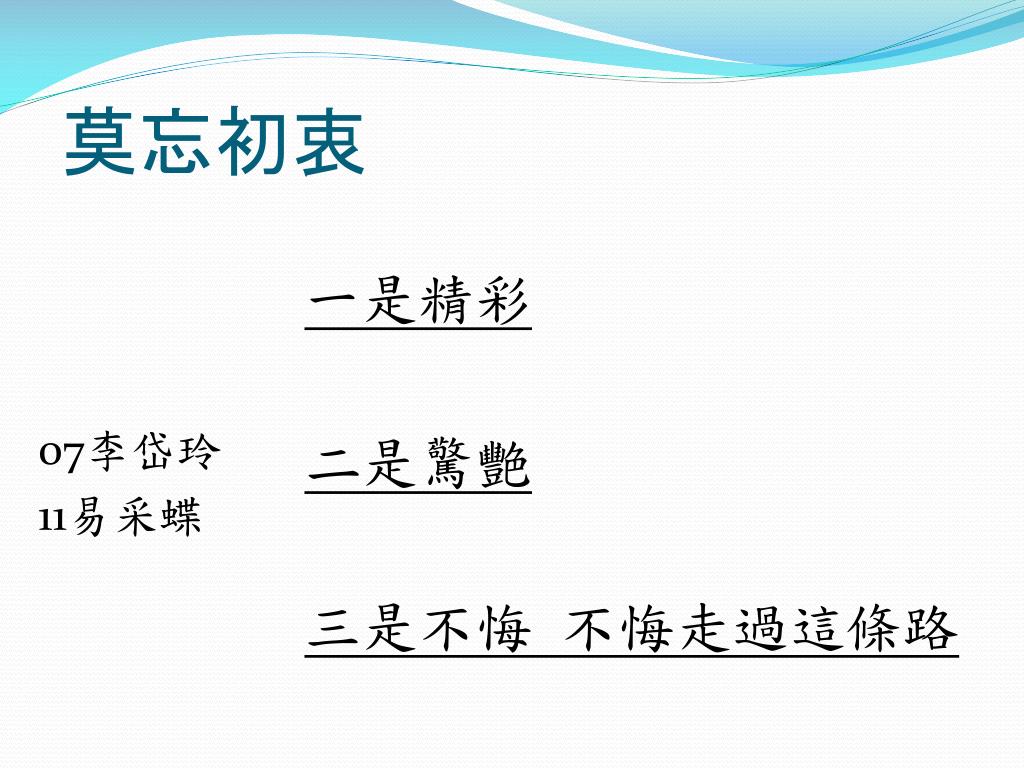 莫忘初衷

一是精彩

07李岱玲
11易采蝶

二是驚艷

三是不悔 不悔走過這條路